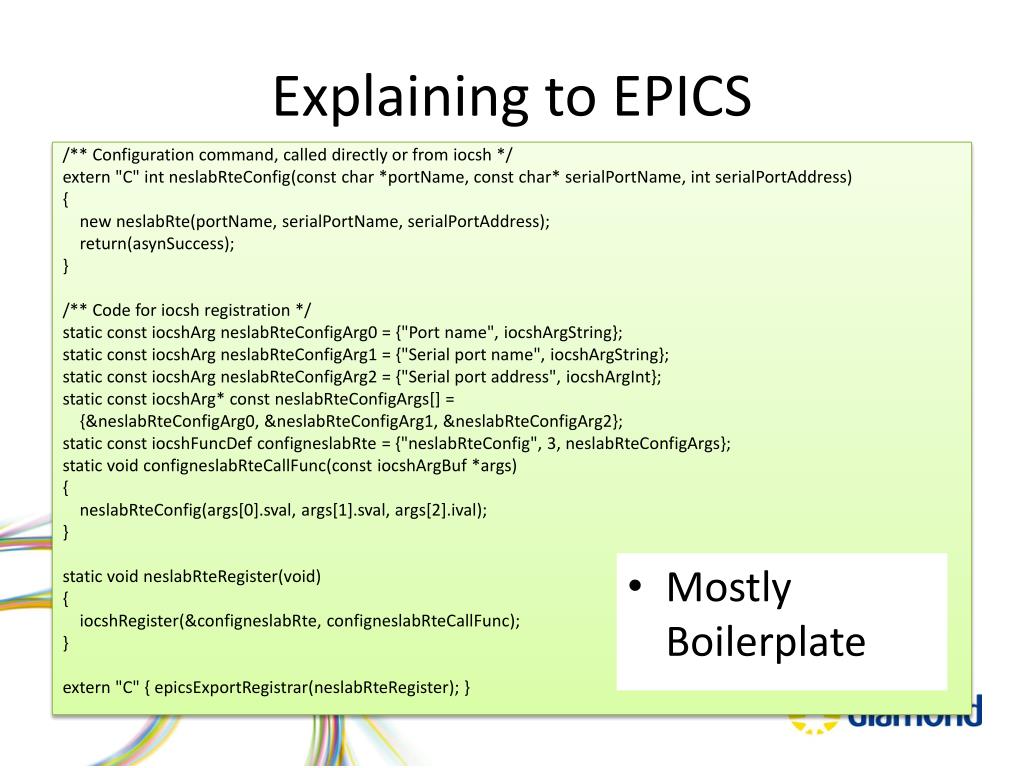 Explaining to EPICS

/** Configuration command, called directly or from iocsh */
extern "C" int neslabRteConfig(const char *portName, const char* serialPortName, int serialPortAddress)
{
new neslabRte(portName, serialPortName, serialPortAddress);
return(asynSuccess);
}

/** Code for iocsh registration */
static const iocshArg neslabRteConfigArg0 = {"Port name", iocshArgString};
static const iocshArg neslabRteConfigArg1 = {"Serial port name", iocshArgString};
static const iocshArg neslabRteConfigArg2 = {"Serial port address", iocshArgInt};
static const iocshArg* const neslabRteConfigArgs[] =
{&neslabRteConfigArg0, &neslabRteConfigArg1, &neslabRteConfigArg2};
static const iocshFuncDef configneslabRte = {"neslabRteConfig", 3, neslabRteConfigArgs};
static void configneslabRteCallFunc(const iocshArgBuf *args)
{
neslabRteConfig(args[0].sval, args[1].sval, args[2].ival);
}

static void neslabRteRegister(void)
{
iocshRegister(&configneslabRte, configneslabRteCallFunc);
}

extern "C" { epicsExportRegistrar(neslabRteRegister); }

• Mostly Boilerplate

diamond